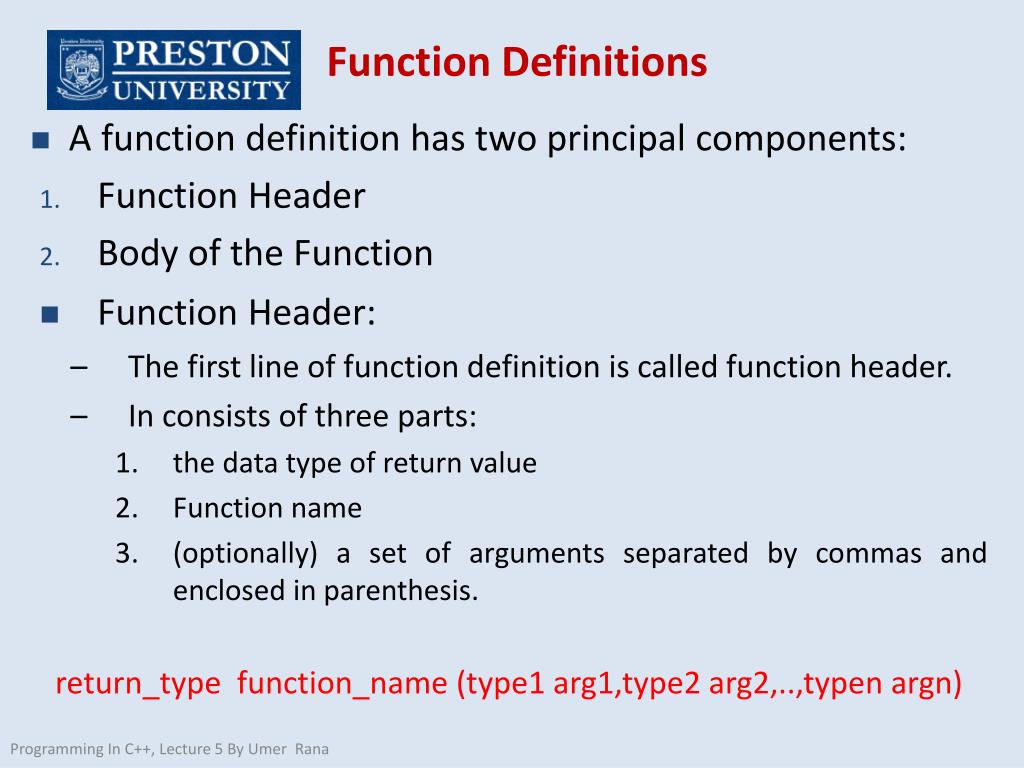 PRESTON UNIVERSITY

Function Definitions

A function definition has two principal components:

1. Function Header
2. Body of the Function

Function Header:

– The first line of function definition is called function header.
– In consists of three parts:
1. the data type of return value
2. Function name
3. (optionally) a set of arguments separated by commas and enclosed in parenthesis.

return_type function_name (type1 arg1,type2 arg2,..,typen argn)

Programming In C++, Lecture 5 By Umer Rana